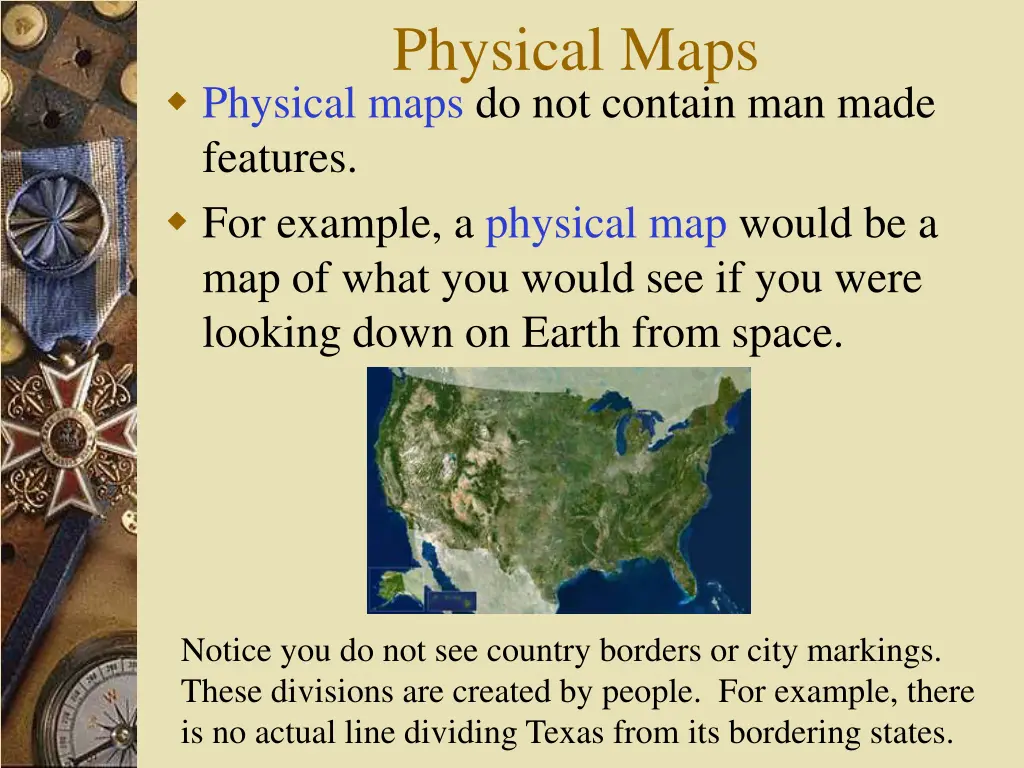 Physical Maps

Physical maps do not contain man made features.

For example, a physical map would be a map of what you would see if you were looking down on Earth from space.

Notice you do not see country borders or city markings. These divisions are created by people. For example, there is no actual line dividing Texas from its bordering states.